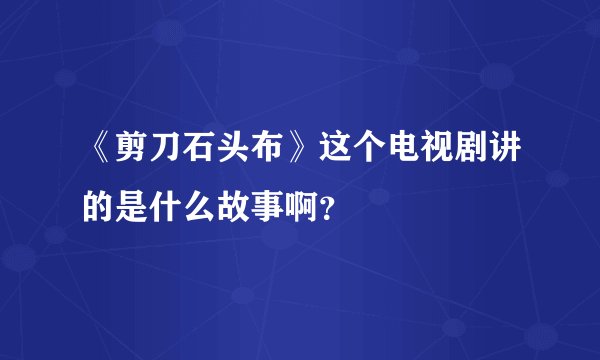 《剪刀石头布》这个电视剧讲的是什么故事啊?